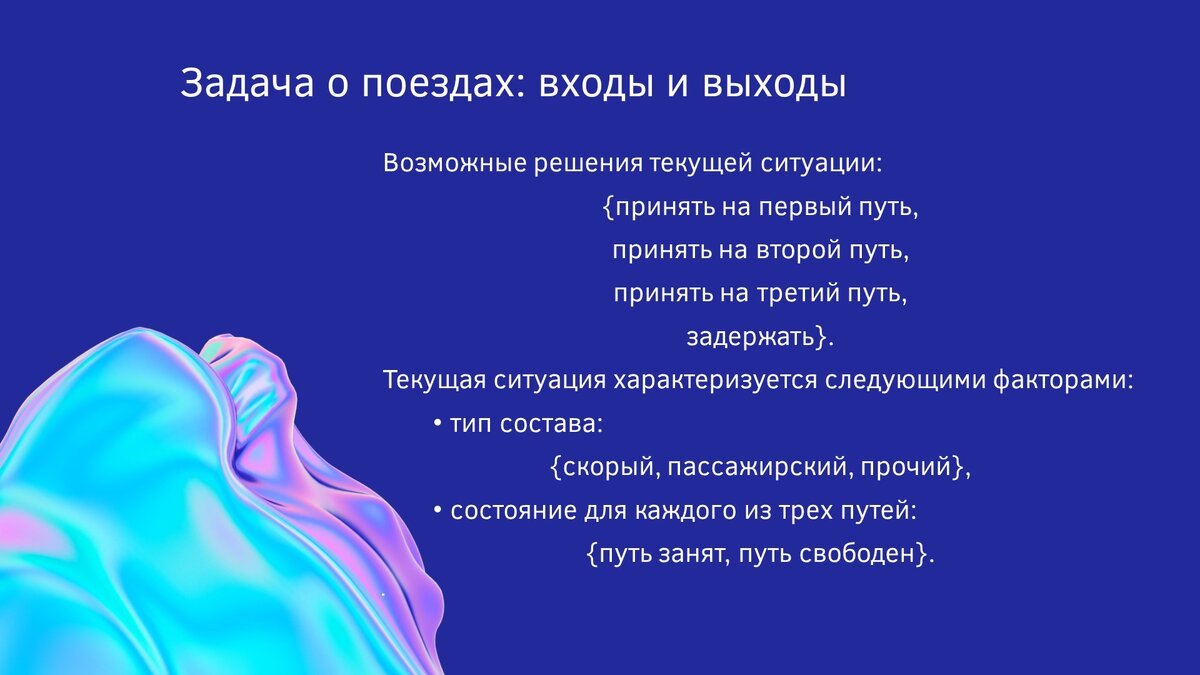 Задача о поездах: входы и выходы

Возможные решения текущей ситуации:

{принять на первый путь,

принять на второй путь,

принять на третий путь,

задержать}.

Текущая ситуация характеризуется следующими факторами:

• тип состава:

{скорый, пассажирский, прочий},

• состояние для каждого из трех путей:

{путь занят, путь свободен}.